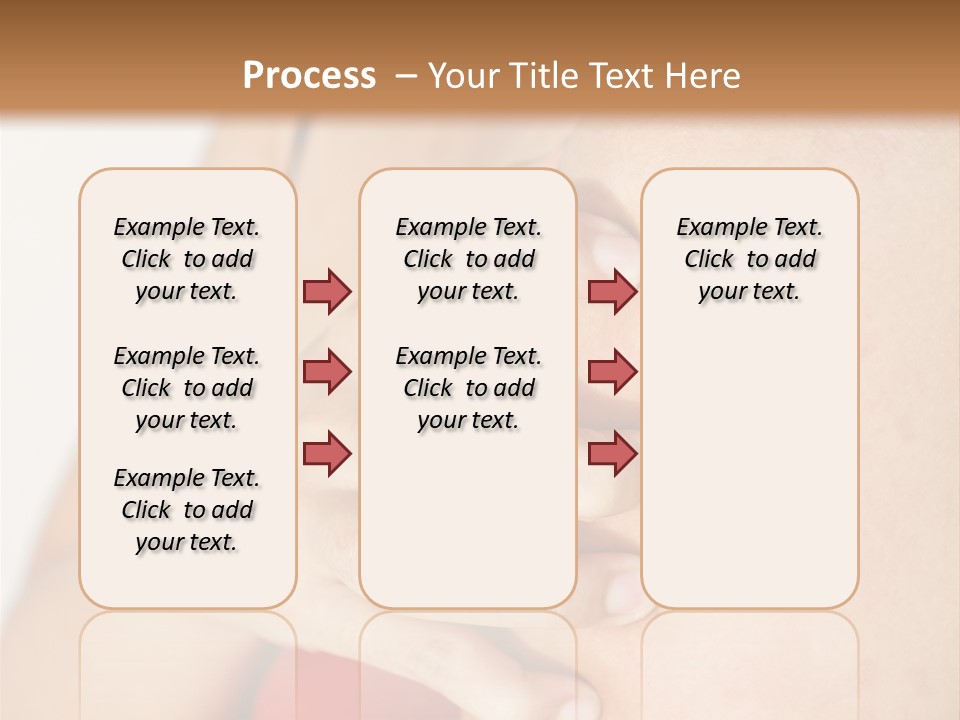 Process – Your Title Text Here

Example Text. Click to add your text.

Example Text. Click to add your text.

Example Text. Click to add your text.

Example Text. Click to add your text.

Example Text. Click to add your text.

Example Text. Click to add your text.